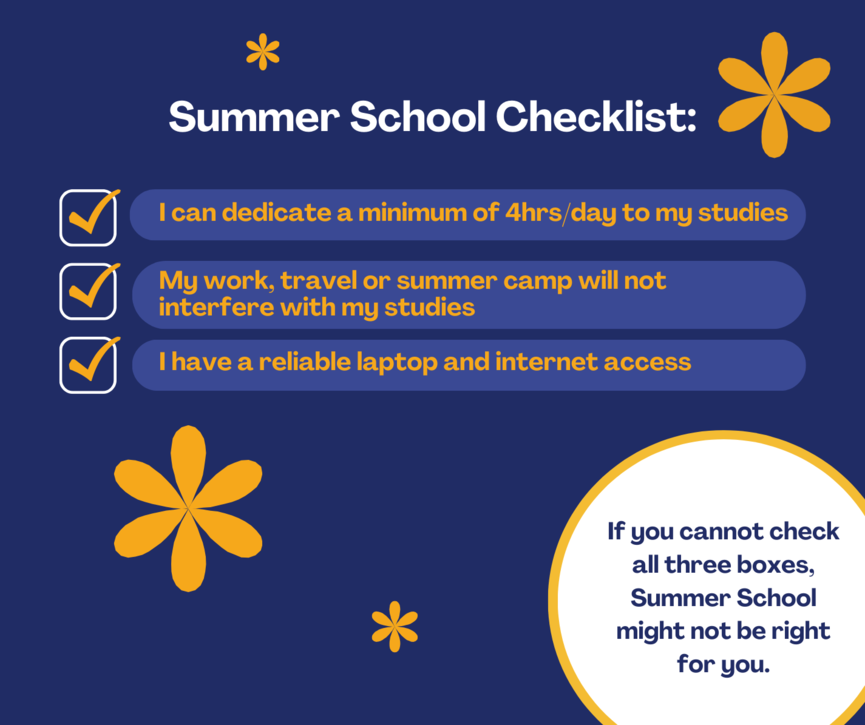 Summer School Checklist:

I can dedicate a minimum of 4hrs/day to my studies

My work, travel or summer camp will not interfere with my studies

I have a reliable laptop and internet access

If you cannot check all three boxes, Summer School might not be right for you.